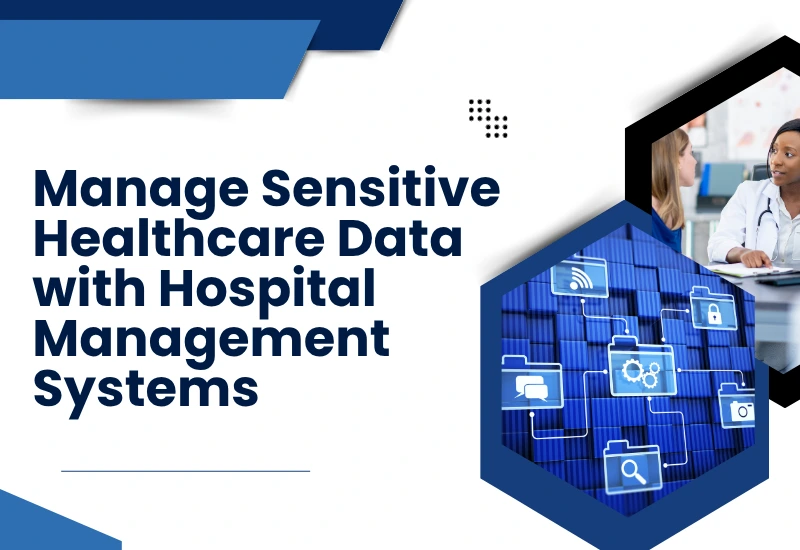 Manage Sensitive Healthcare Data with Hospital Management Systems